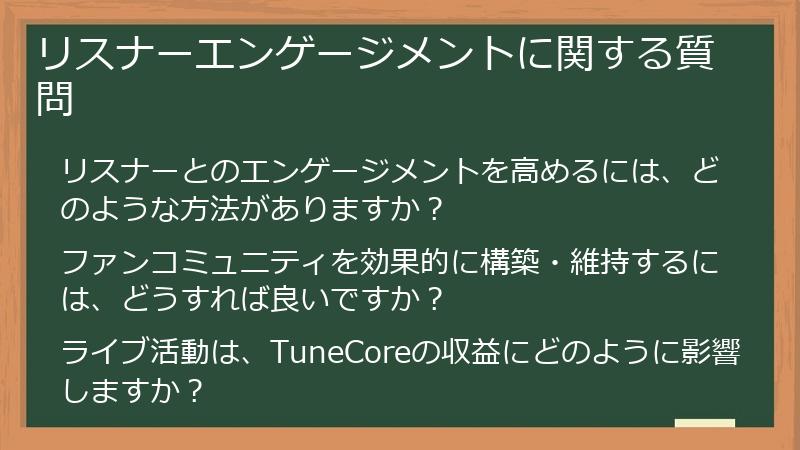 リスナーエンゲージメントに関する質問

リスナーとのエンゲージメントを高めるには、どのような方法がありますか？

ファンコミュニティを効果的に構築・維持するには、どうすれば良いですか？

ライブ活動は、TuneCoreの収益にどのように影響しますか？